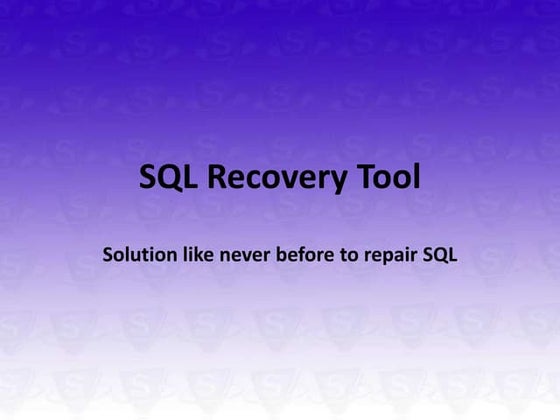 SQL Recovery Tool

Solution like never before to repair SQL